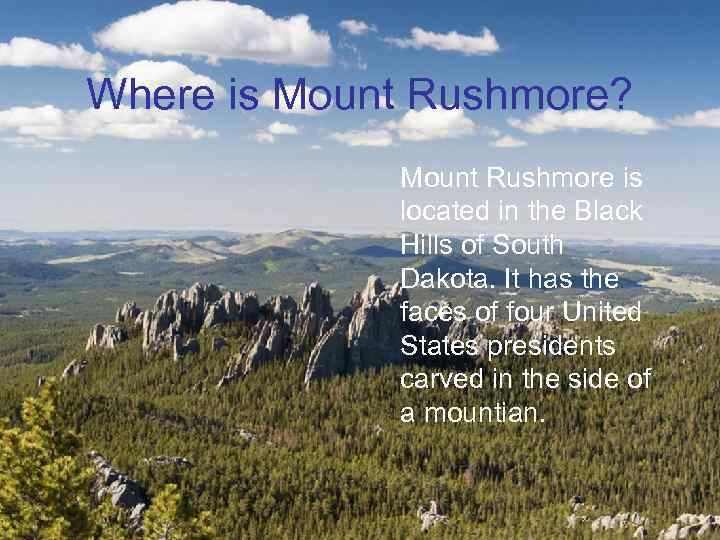 Where is Mount Rushmore?

Mount Rushmore is located in the Black Hills of South Dakota. It has the faces of four United States presidents carved in the side of a mountian.